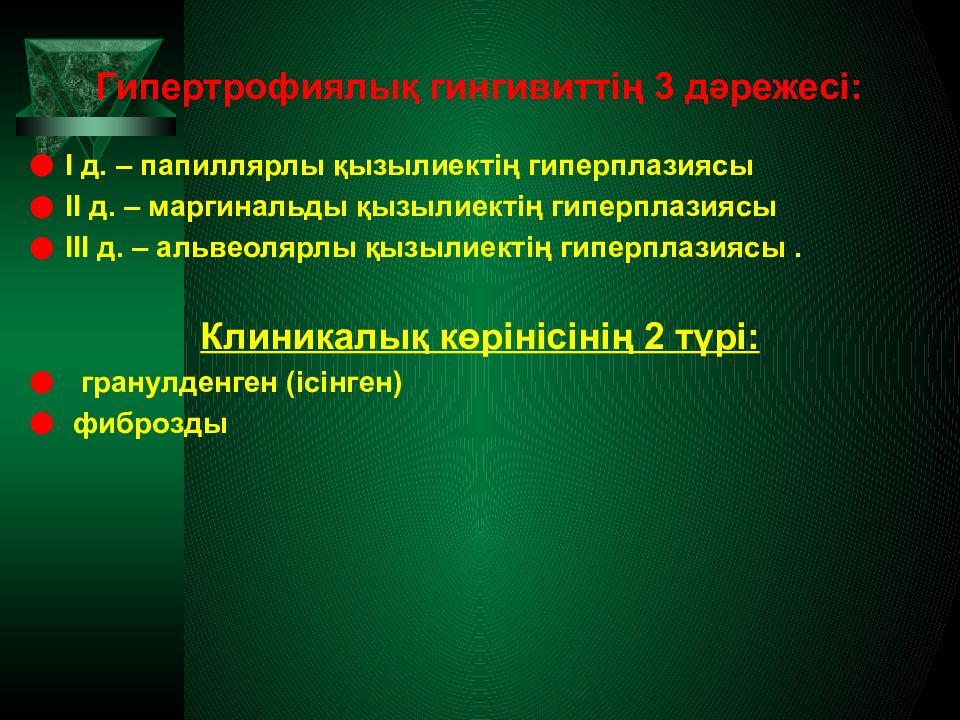 Гипертрофиялық гингивиттің 3 дәрежесі:

I д. – папиллярлы қызылиектің гиперплазиясы

II д. – маргинальды қызылиектің гиперплазиясы

III д. – альвеолярлы қызылиектің гиперплазиясы .

Клиникалық көрінісінің 2 түрі:

гранулденген (ісінген)

фиброзды